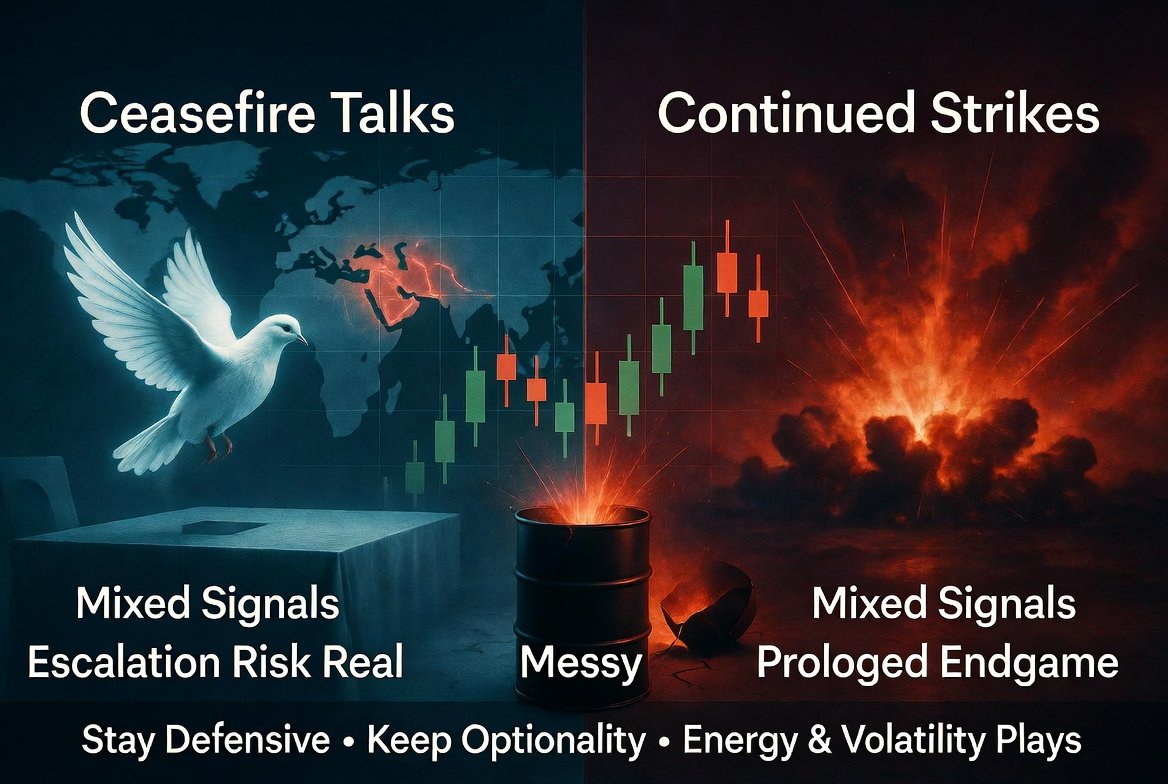 Ceasefire Talks

Continued Strikes

Mixed Signals
Escalation Risk Real

Messy

Mixed Signals
Prologed Endgame

Stay Defensive • Keep Optionality • Energy & Volatility Plays